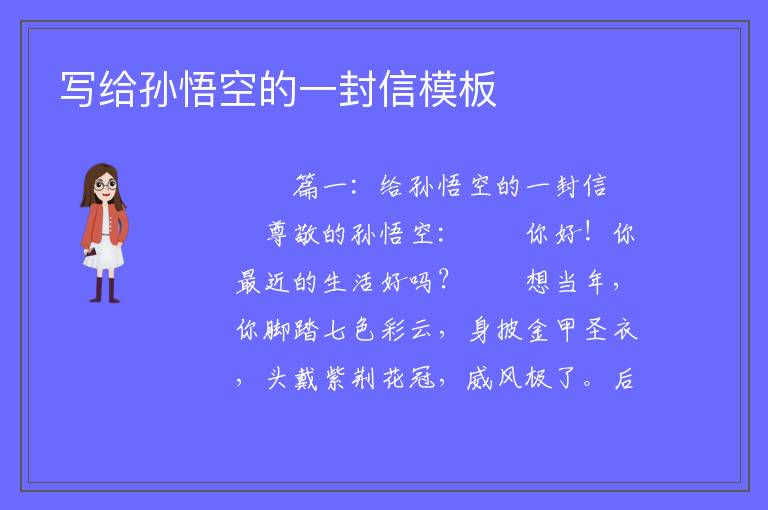 写给孙悟空的一封信模板

篇一：给孙悟空的一封信

尊敬的孙悟空：　　你好！你最近的生活好吗？　　想当年，你脚踏七色彩云，身披金甲圣衣，头戴紫荆花冠，威风极了。后